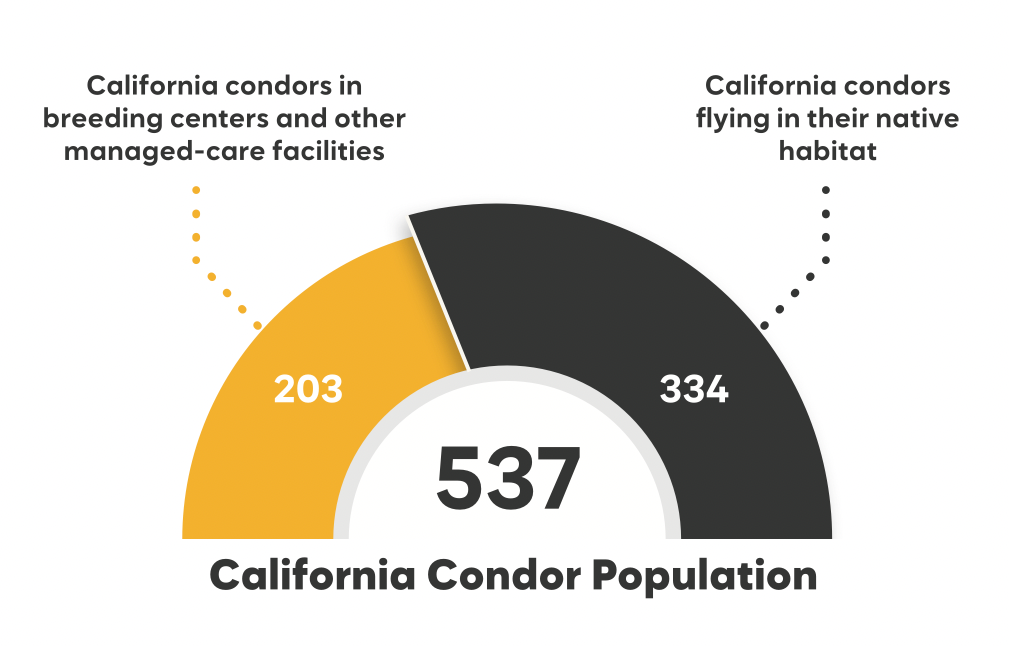 California condors in breeding centers and other managed-care facilities

California condors flying in their native habitat

203

334

537

California Condor Population